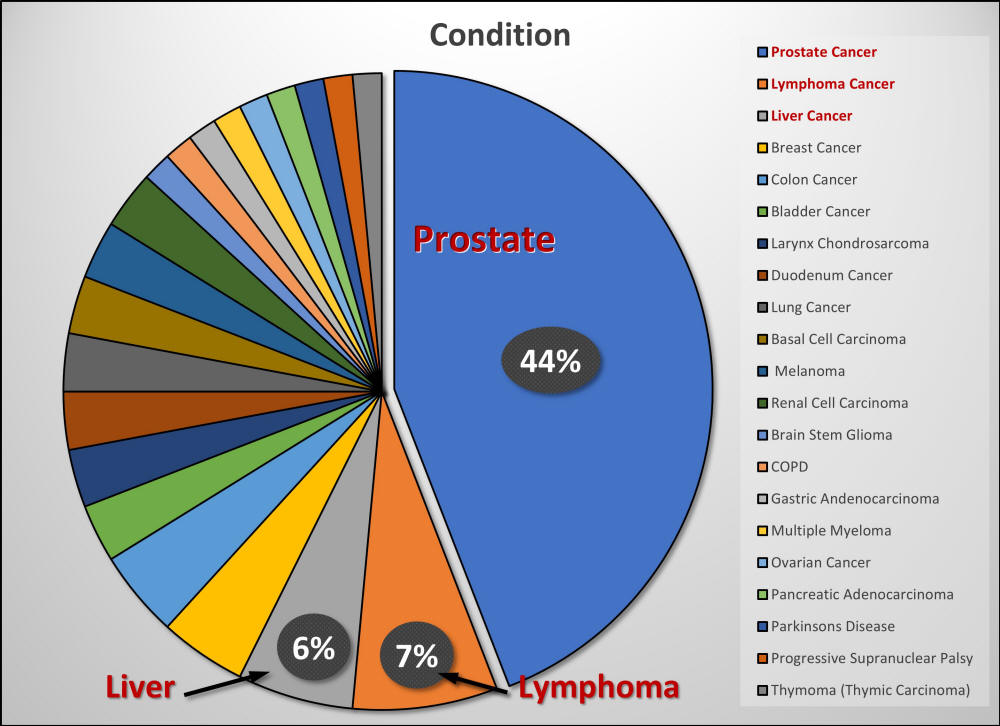 Condition

Prostate

44%

6%

7%

Liver

Lymphoma

Prostate Cancer
Lymphoma Cancer
Liver Cancer
Breast Cancer
Colon Cancer
Bladder Cancer
Larynx Chondrosarcoma
Duodenum Cancer
Lung Cancer
Basal Cell Carcinoma
Melanoma
Renal Cell Carcinoma
Brain Stem Glioma
COPD
Gastric Andenocarcinoma
Multiple Myeloma
Ovarian Cancer
Pancreatic Adenocarcinoma
Parkinsons Disease
Progressive Supranuclear Palsy
Thymoma (Thymic Carcinoma)